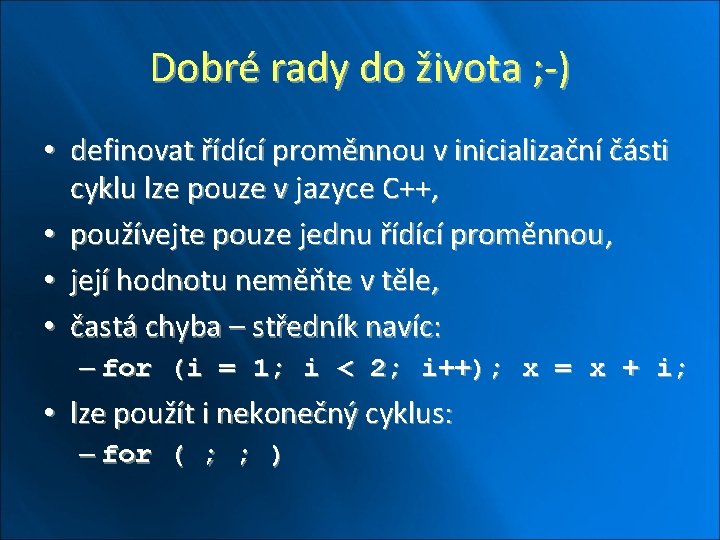 Dobré rady do života ;-)

• definovat řídící proměnnou v inicializační části cyklu lze pouze v jazyce C++,
• používejte pouze jednu řídící proměnnou,
• její hodnotu neměňte v těle,
• častá chyba – středník navíc:
– for (i = 1; i < 2; i++); x = x + i;
• lze použít i nekonečný cyklus:
– for ( ; ; )